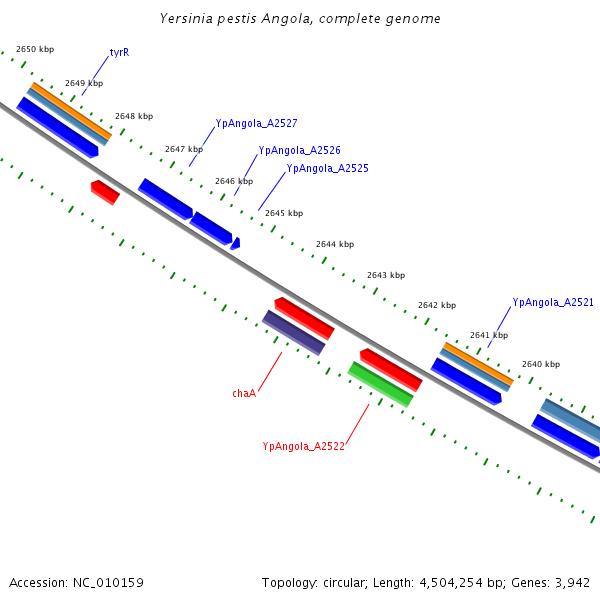 Yersinia pestis Angola, complete genome

2650 kbp
tyrR
2649 kbp
2648 kbp
YpAngola_A2527
2647 kbp
YpAngola_A2526
YpAngola_A2525
2646 kbp
2645 kbp
2644 kbp
2643 kbp
2642 kbp
YpAngola_A2521
2641 kbp
2640 kbp
chaA
YpAngola_A2522

Accession: NC_010159

Topology: circular; Length: 4,504,254 bp; Genes: 3,942